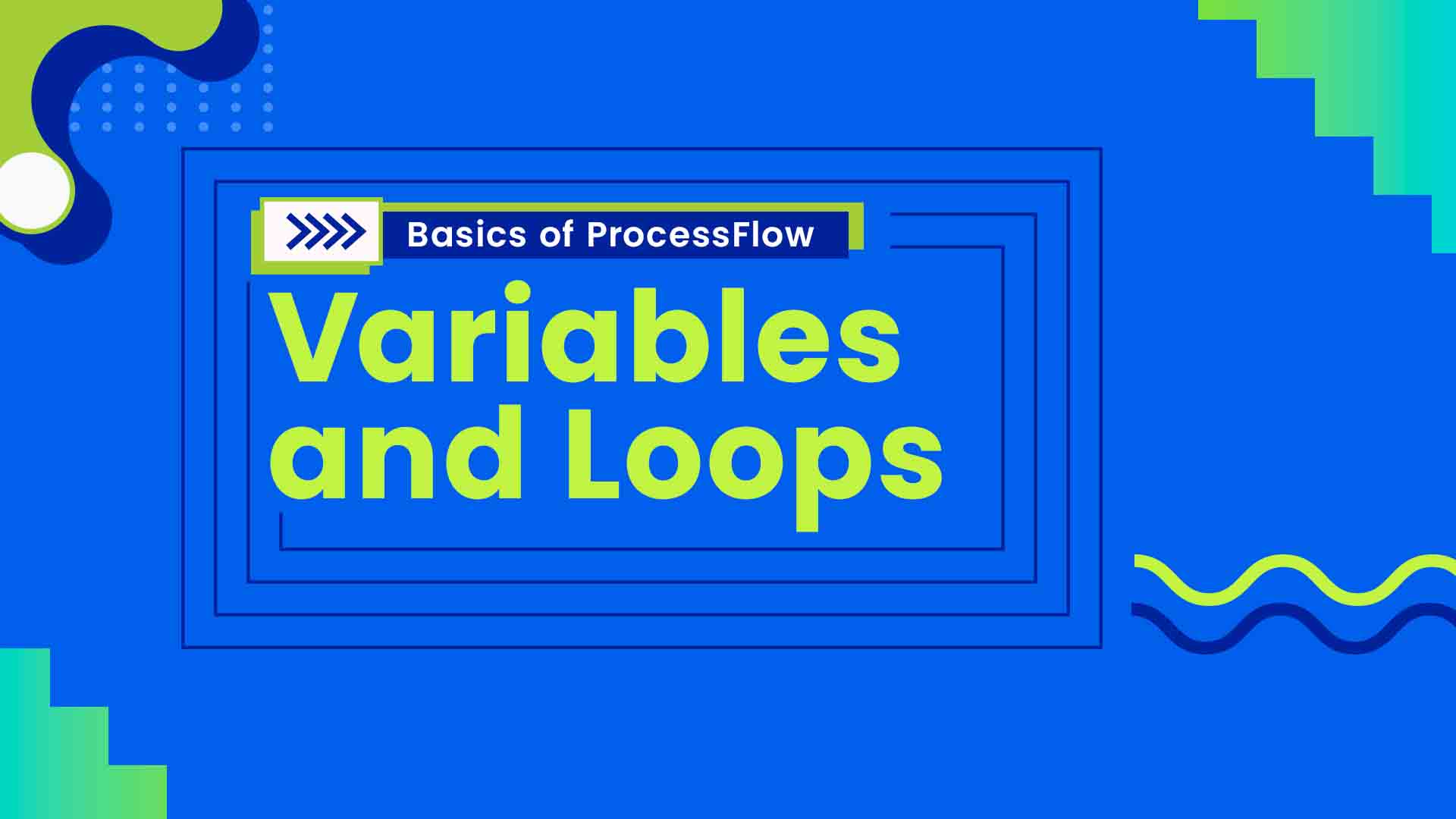 Basics of ProcessFlow

Variables and Loops